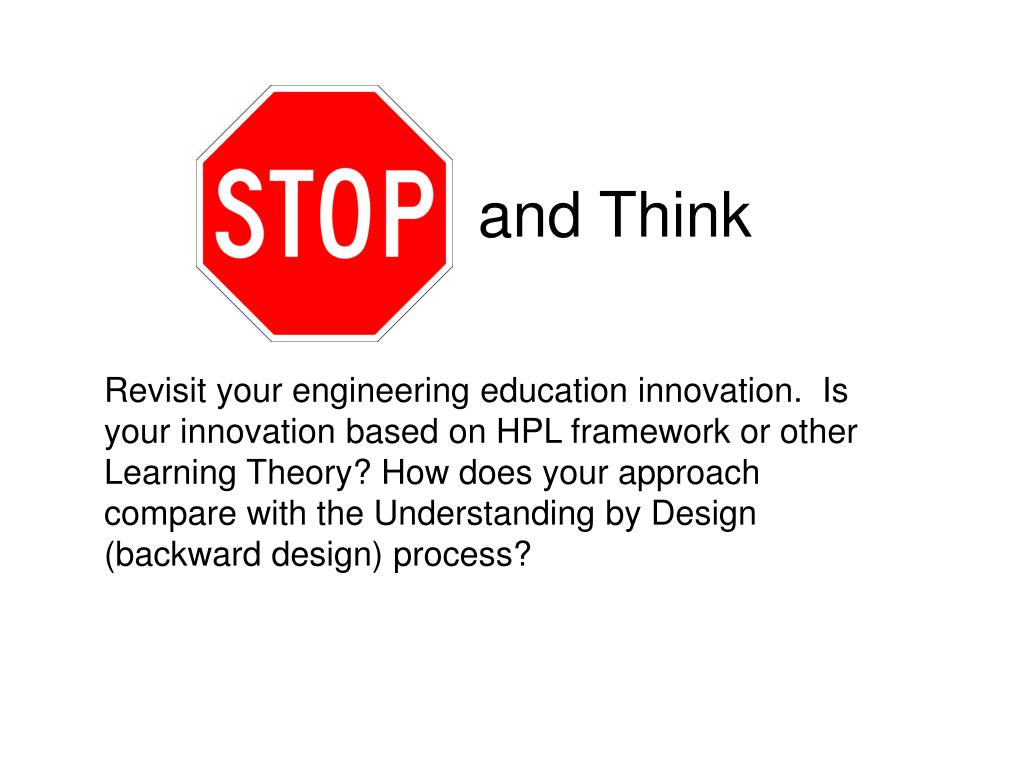 STOP and Think

Revisit your engineering education innovation. Is your innovation based on HPL framework or other Learning Theory? How does your approach compare with the Understanding by Design (backward design) process?